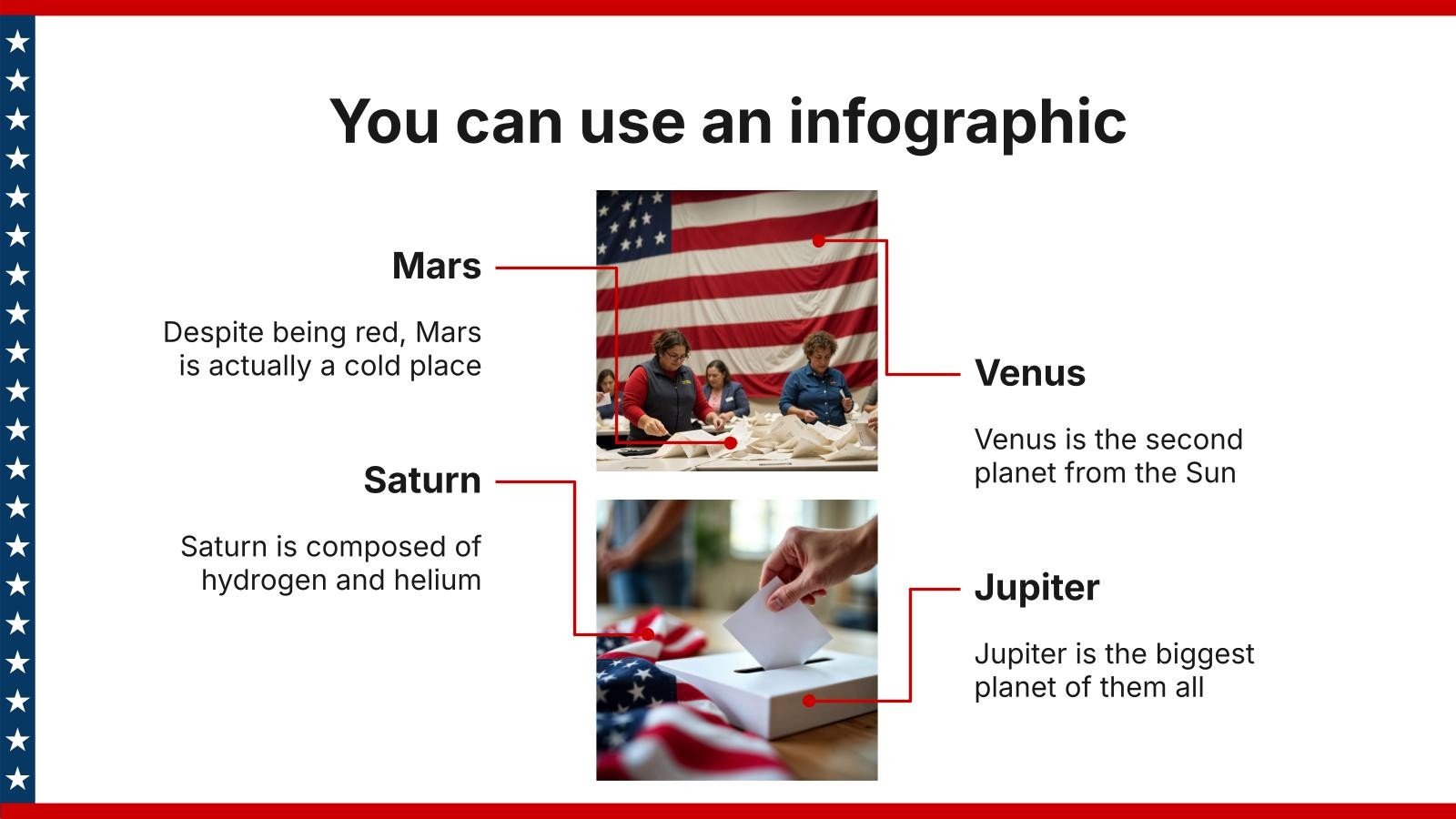 You can use an infographic

Mars

Despite being red, Mars is actually a cold place

Saturn

Saturn is composed of hydrogen and helium

Venus

Venus is the second planet from the Sun

Jupiter

Jupiter is the biggest planet of them all